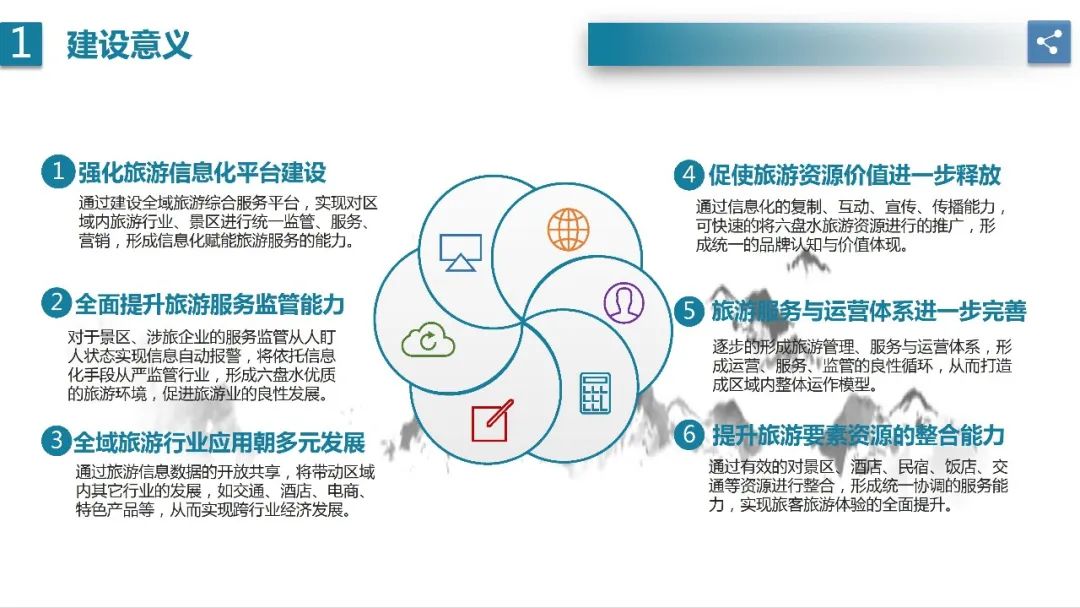 1 建设意义

1 强化旅游信息化平台建设
通过建设全域旅游综合服务平台，实现对区域内旅游行业、景区进行统一监管、服务、营销，形成信息化赋能旅游服务的能力。

2 全面提升旅游服务监管能力
对于景区、涉旅企业的服务监管从人盯人状态实现信息自动报警，将依托信息化手段从严监管行业，形成六盘水优质的旅游环境，促进旅游业的良性发展。

3 全域旅游行业应用朝多元发展
通过旅游信息数据的开放共享，将带动区域内其它行业的发展，如交通、酒店、电商、特色产品等，从而实现跨行业经济发展。

4 促使旅游资源价值进一步释放
通过信息化的复制、互动、宣传、传播能力，可快速的将六盘水旅游资源进行的推广，形成统一的品牌认知与价值体现。

5 旅游服务与运营体系进一步完善
逐步的形成旅游管理、服务与运营体系，形成运营、服务、监管的良性循环，从而打造成区域内整体运作模型。

6 提升旅游要素资源的整合能力
通过有效的对景区、酒店、民宿、饭店、交通等资源进行整合，形成统一协调的服务能力，实现旅客旅游体验的全面提升。